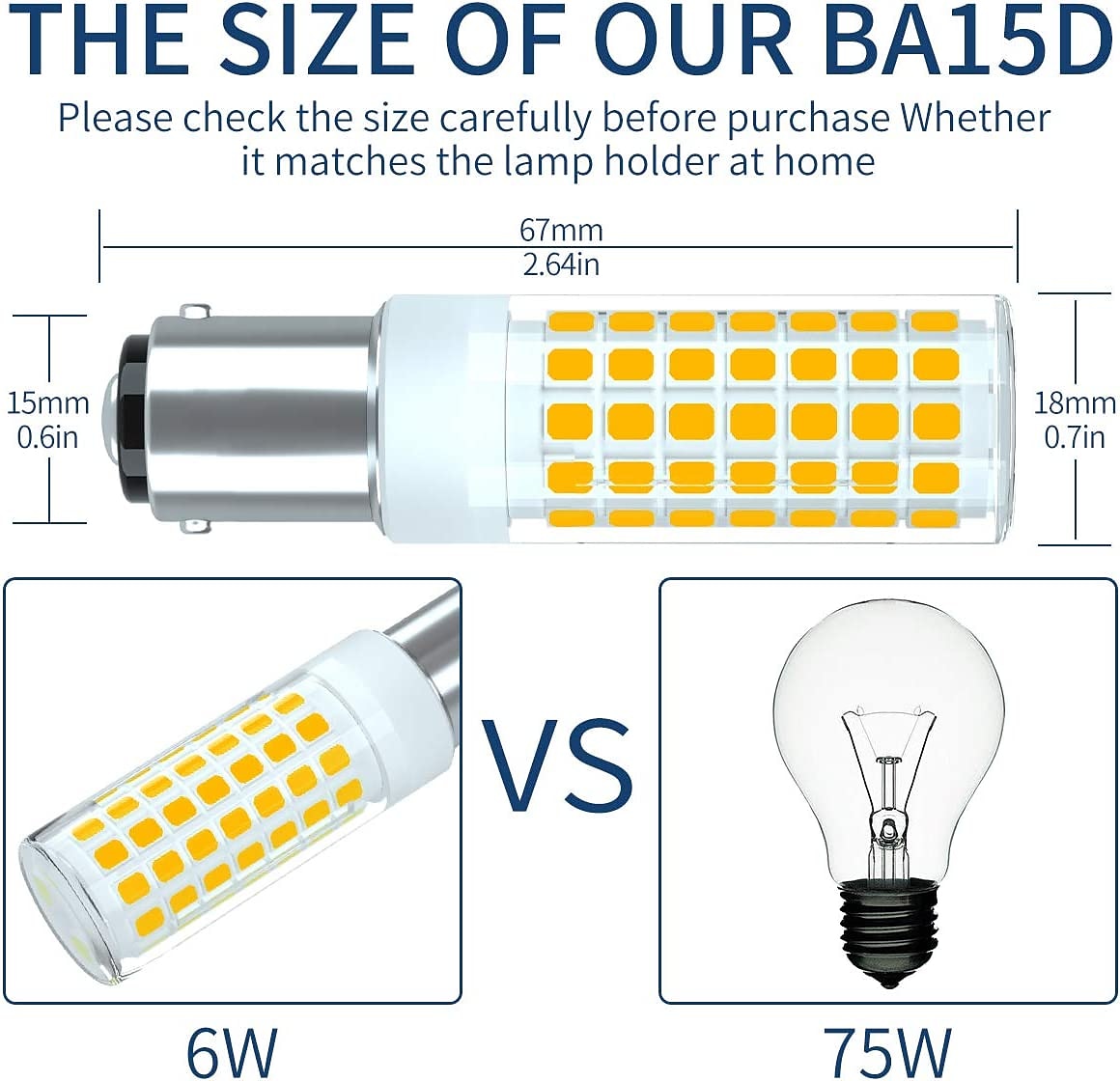 THE SIZE OF OUR BA15D

Please check the size carefully before purchase Whether it matches the lamp holder at home

67mm
2.64in

15mm
0.6in

18mm
0.7in

VS

6W

75W